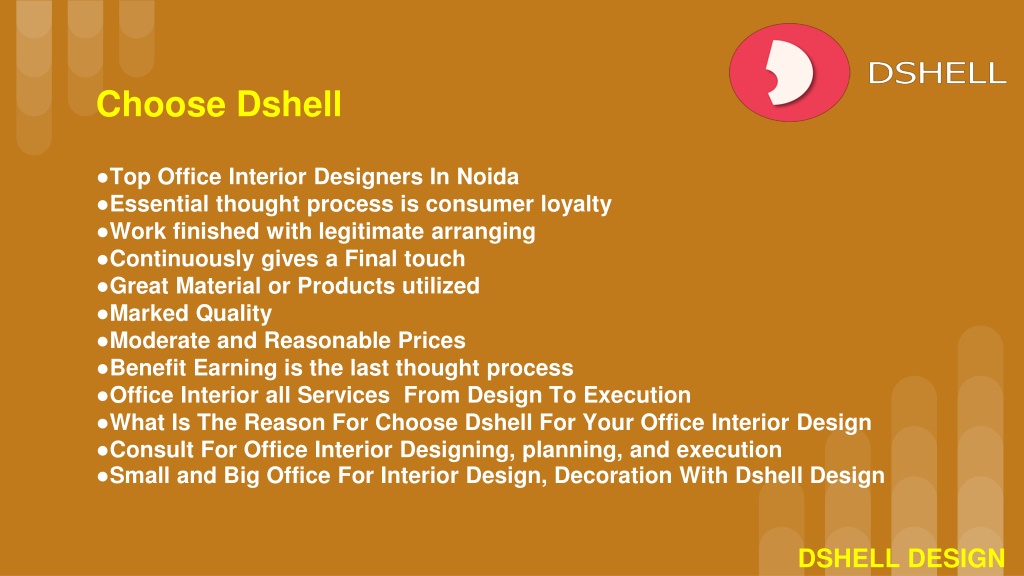 DSHELL

Choose Dshell

●Top Office Interior Designers In Noida
●Essential thought process is consumer loyalty
●Work finished with legitimate arranging
●Continuously gives a Final touch
●Great Material or Products utilized
●Marked Quality
●Moderate and Reasonable Prices
●Benefit Earning is the last thought process
●Office Interior all Services From Design To Execution
●What Is The Reason For Choose Dshell For Your Office Interior Design
●Consult For Office Interior Designing, planning, and execution
●Small and Big Office For Interior Design, Decoration With Dshell Design

DSHELL DESIGN